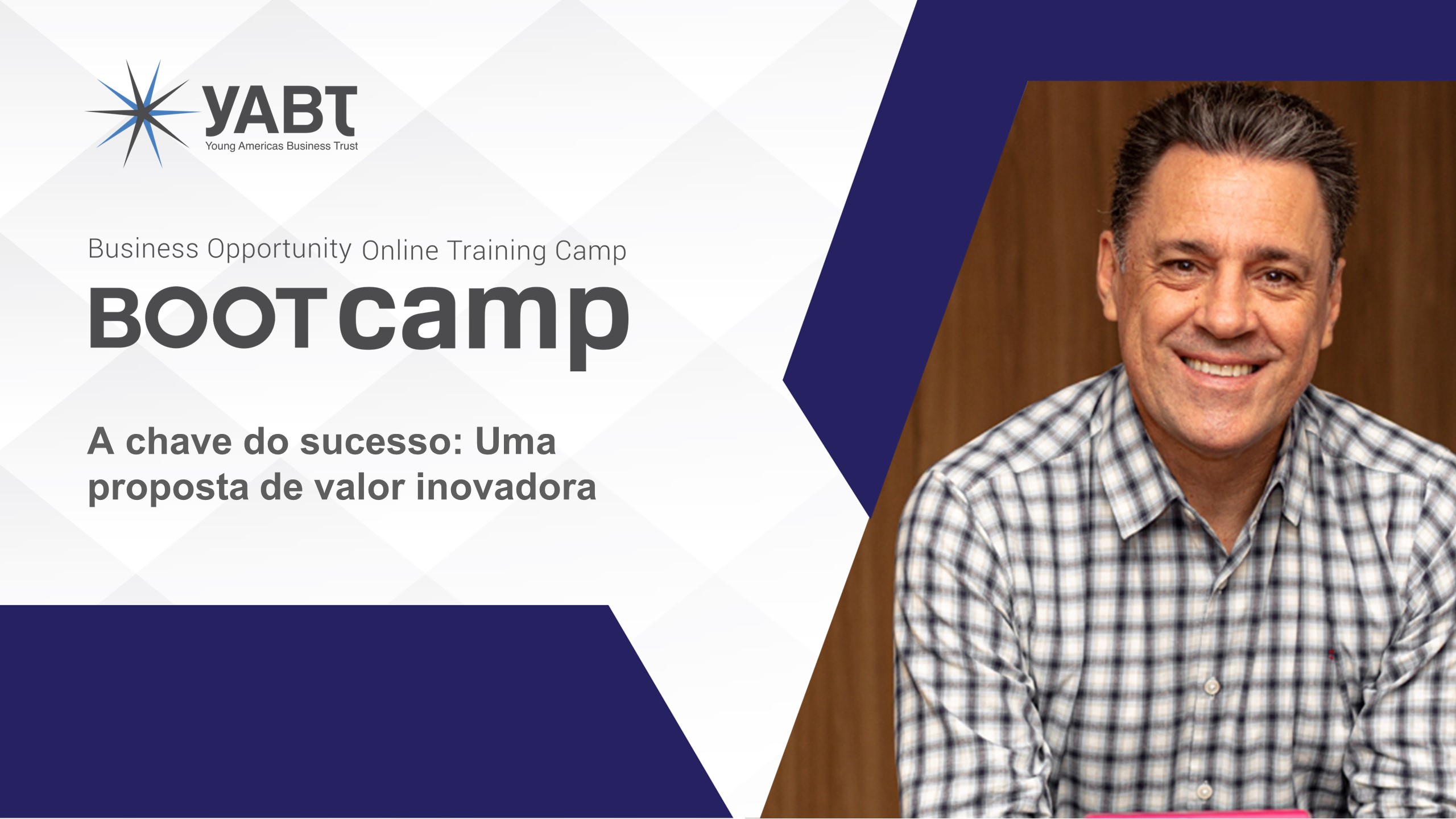 YABT
Young Americas Business Trust

Business Opportunity Online Training Camp
BOOTcamp

A chave do sucesso: Uma proposta de valor inovadora